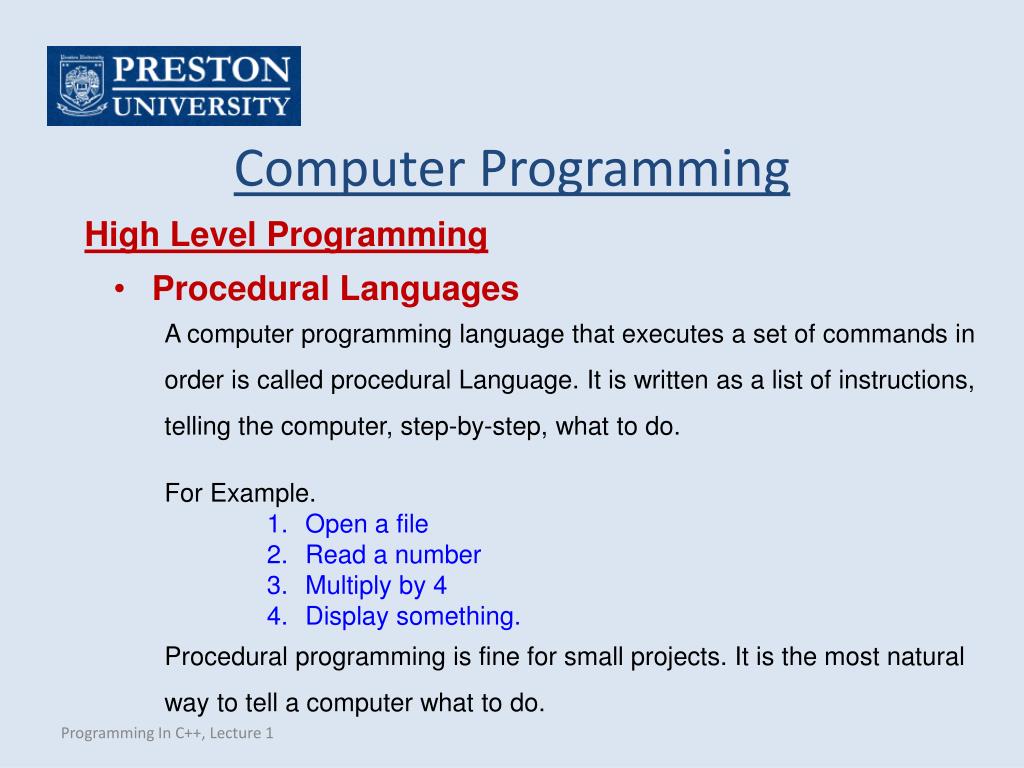 PRESTON UNIVERSITY

Computer Programming

High Level Programming

• Procedural Languages

A computer programming language that executes a set of commands in order is called procedural Language. It is written as a list of instructions, telling the computer, step-by-step, what to do.

For Example.
1. Open a file
2. Read a number
3. Multiply by 4
4. Display something.

Procedural programming is fine for small projects. It is the most natural way to tell a computer what to do.

Programming In C++, Lecture 1